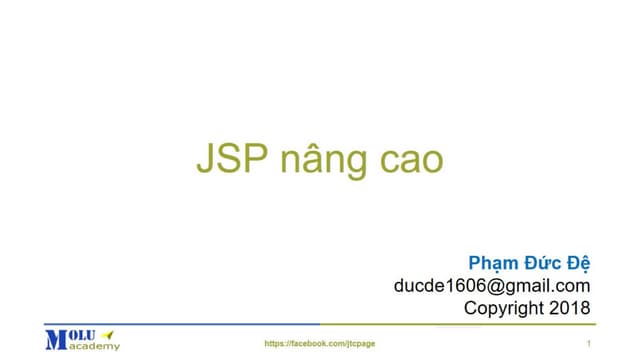 JSP nâng cao

Phạm Đức Đệ
ducde1606@gmail.com
Copyright 2018

MOLU academy

https://facebook.com/jtcpage

1